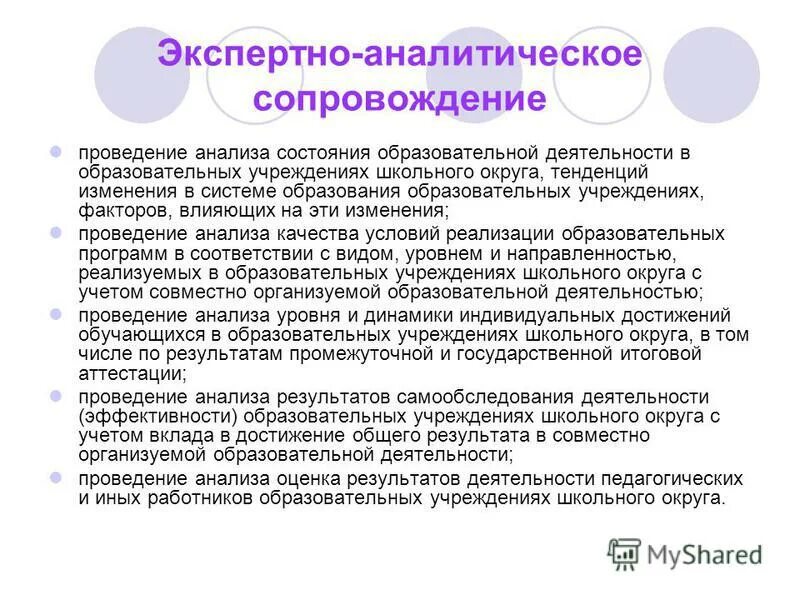 Экспертно-аналитическое сопровождение

проведение анализа состояния образовательной деятельности в образовательных учреждениях школьного округа, тенденций изменения в системе образования образовательных учреждениях, факторов, влияющих на эти изменения;

проведение анализа качества условий реализации образовательных программ в соответствии с видом, уровнем и направленностью, реализуемых в образовательных учреждениях школьного округа с учетом совместно организуемой образовательной деятельностью;

проведение анализа уровня и динамики индивидуальных достижений обучающихся в образовательных учреждениях школьного округа, в том числе по результатам промежуточной и государственной итоговой аттестации;

проведение анализа результатов самообследования деятельности (эффективности) образовательных учреждениях школьного округа с учетом вклада в достижение общего результата в совместно организуемой образовательной деятельности;

проведение анализа оценка результатов деятельности педагогических и иных работников образовательных учреждениях школьного округа.

MyShared